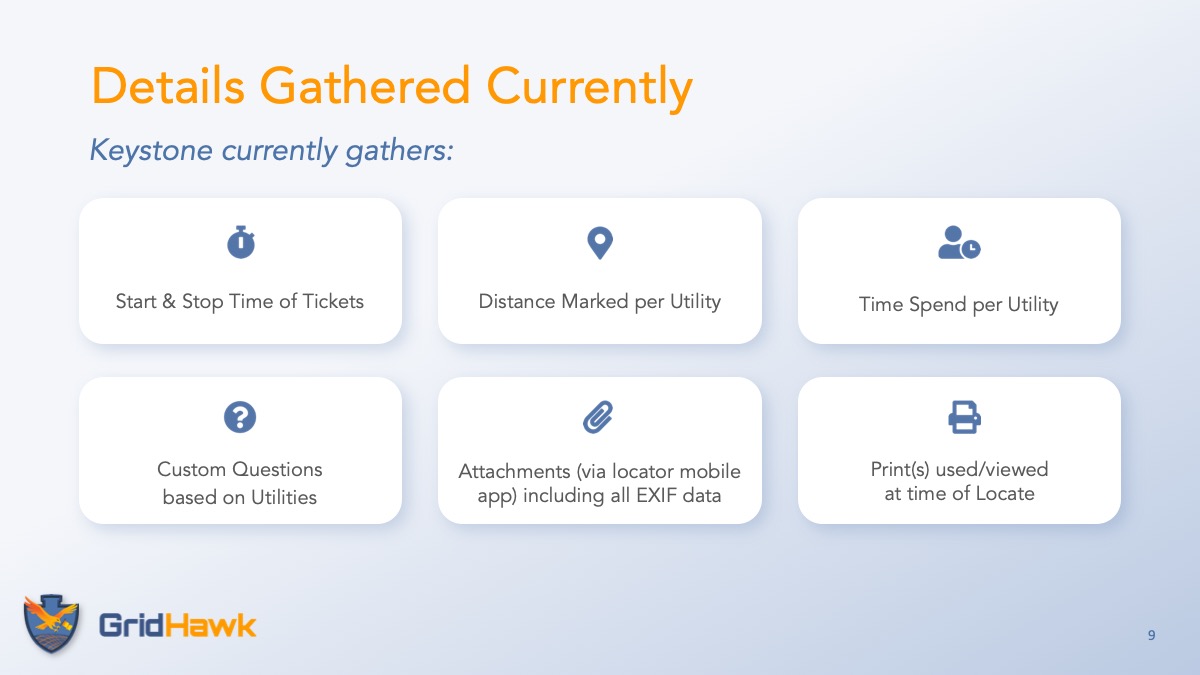 Details Gathered Currently

Keystone currently gathers:

Start & Stop Time of Tickets

Distance Marked per Utility

Time Spend per Utility

Custom Questions based on Utilities

Attachments (via locator mobile app) including all EXIF data

Print(s) used/viewed at time of Locate

GridHawk

9